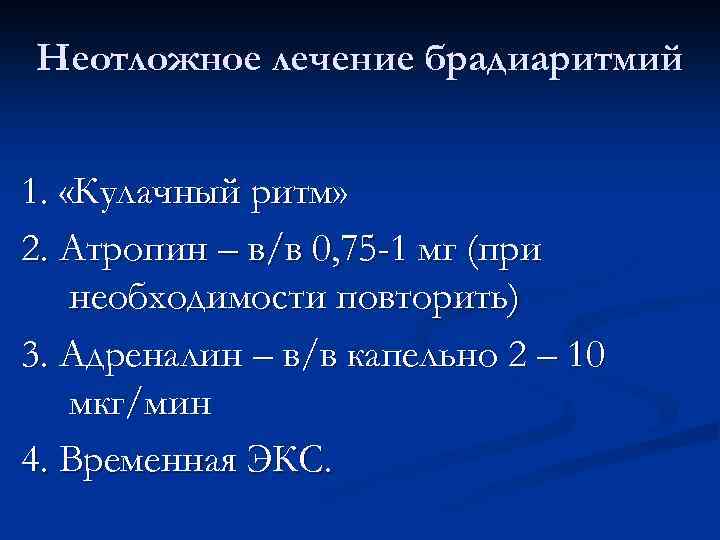 Неотложное лечение брадиаритмий

1. «Кулачный ритм»

2. Атропин – в/в 0,75-1 мг (при необходимости повторить)

3. Адреналин – в/в капельно 2 – 10 мкг/мин

4. Временная ЭКС.